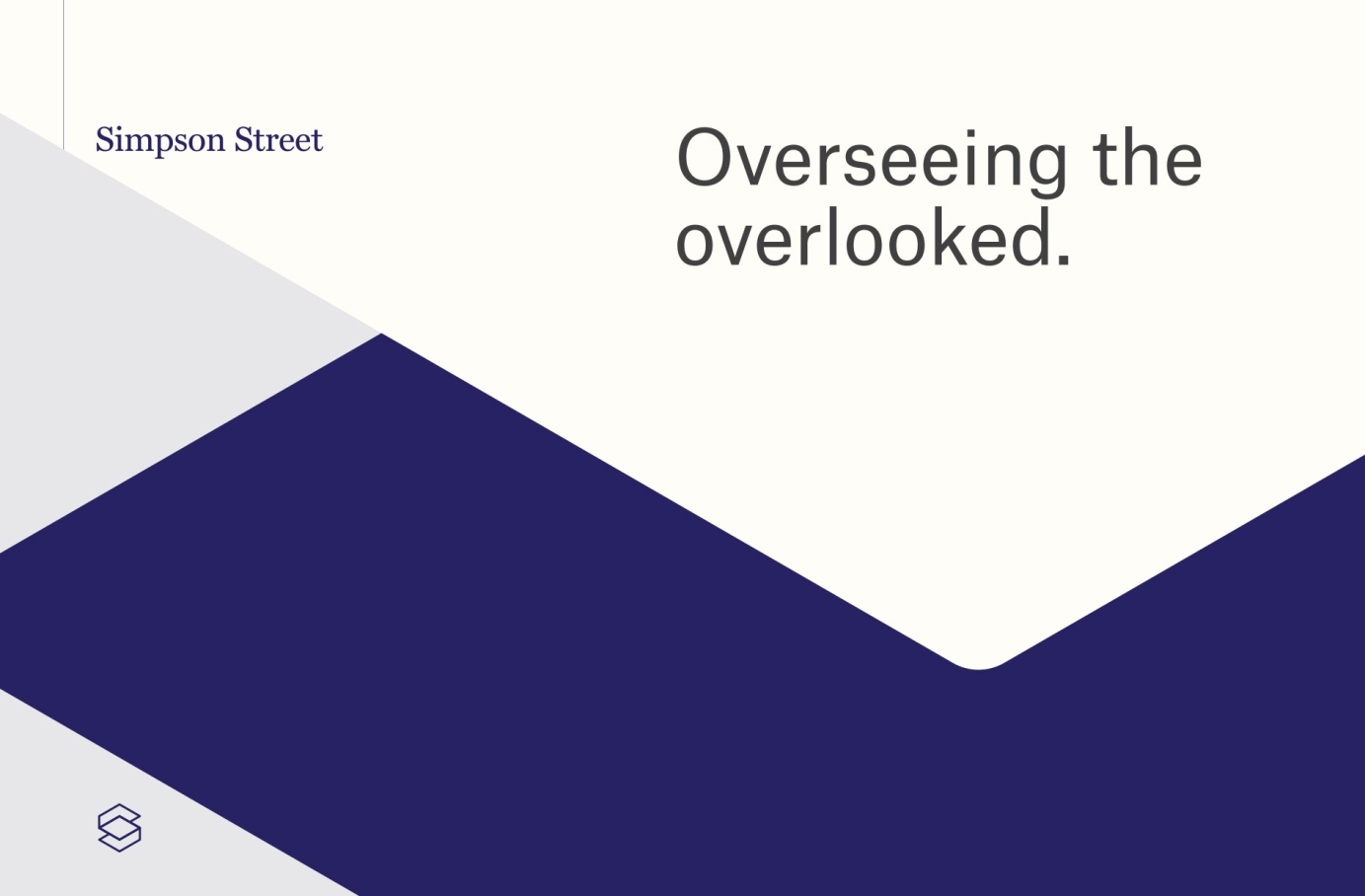 Simpson Street

Overseeing the overlooked.